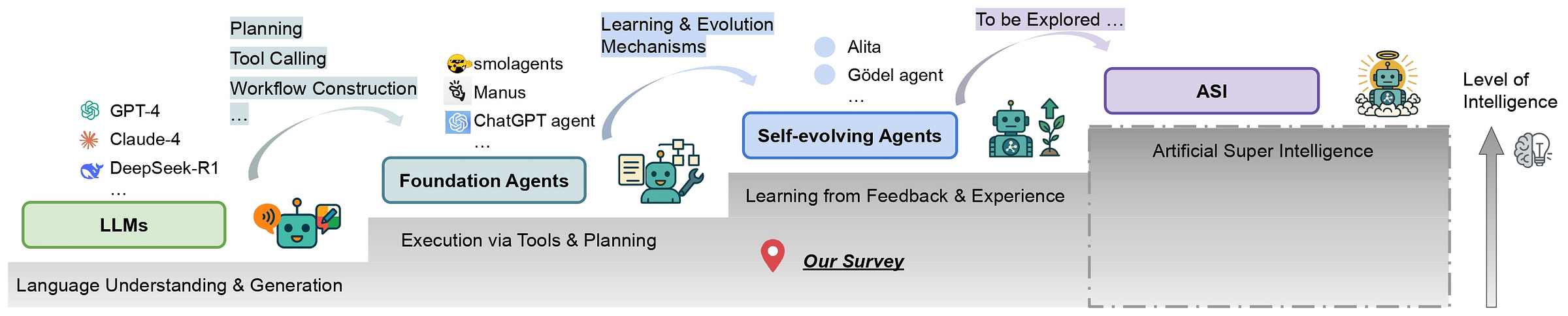 GPT-4
Claude-4
DeepSeek-R1
...

LLMs

Language Understanding & Generation

Planning
Tool Calling
Workflow Construction
...

smolagents
Manus
ChatGPT agent
...

Foundation Agents

Execution via Tools & Planning

Learning & Evolution Mechanisms

Alita
Gödel agent
...

Self-evolving Agents

Learning from Feedback & Experience

Our Survey

To be Explored ...

ASI

Artificial Super Intelligence

Level of Intelligence